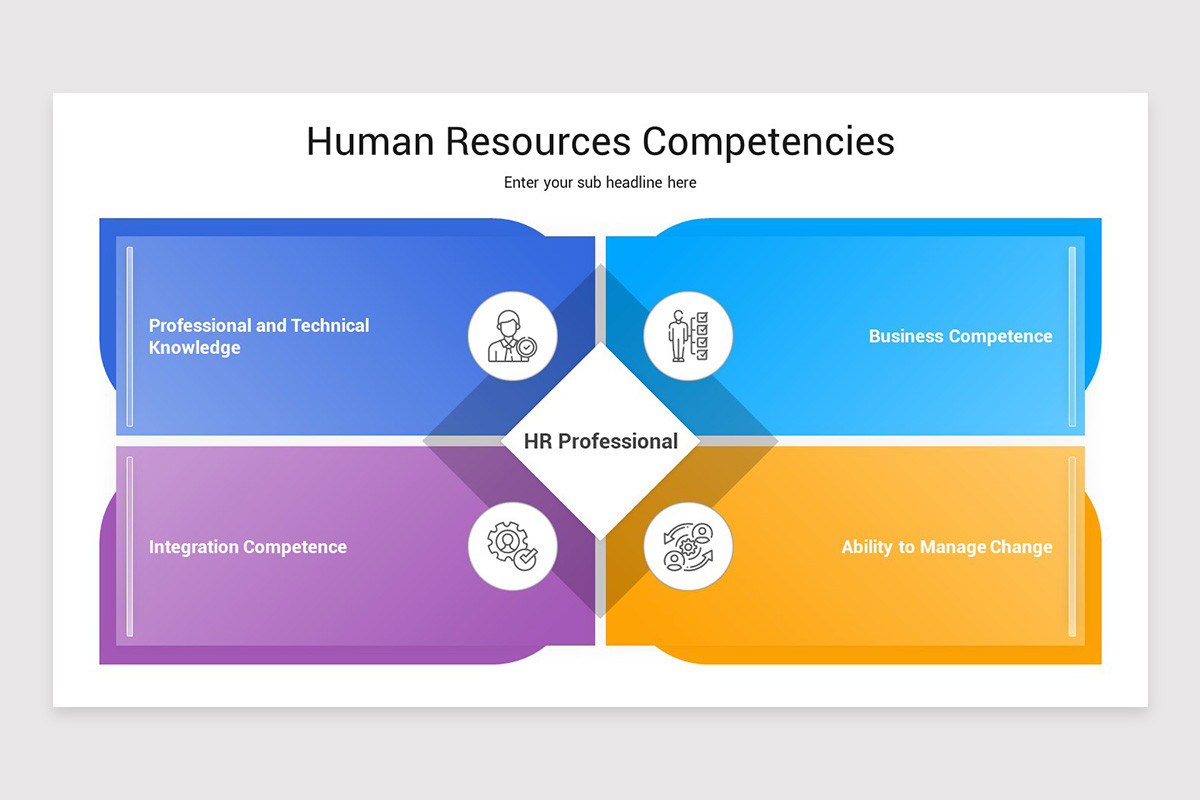 Human Resources Competencies

Enter your sub headline here

Professional and Technical Knowledge

Business Competence

HR Professional

Integration Competence

Ability to Manage Change